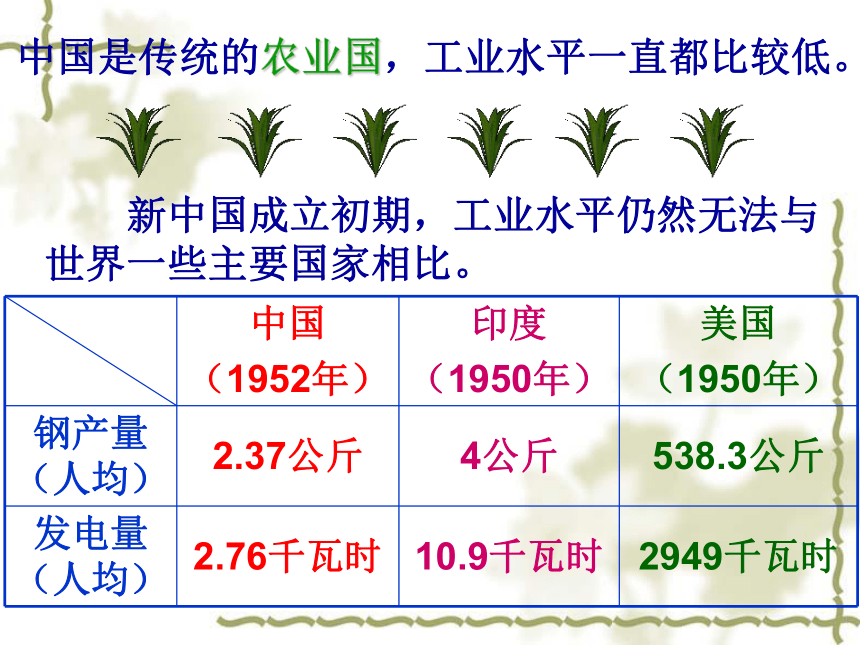 中国是传统的农业国，工业水平一直都比较低。

新中国成立初期，工业水平仍然无法与世界一些主要国家相比。

| | 中国（1952年） | 印度（1950年） | 美国（1950年） |
|---|---|---|---|
| 钢产量（人均） | 2.37公斤 | 4公斤 | 538.3公斤 |
| 发电量（人均） | 2.76千瓦时 | 10.9千瓦时 | 2949千瓦时 |